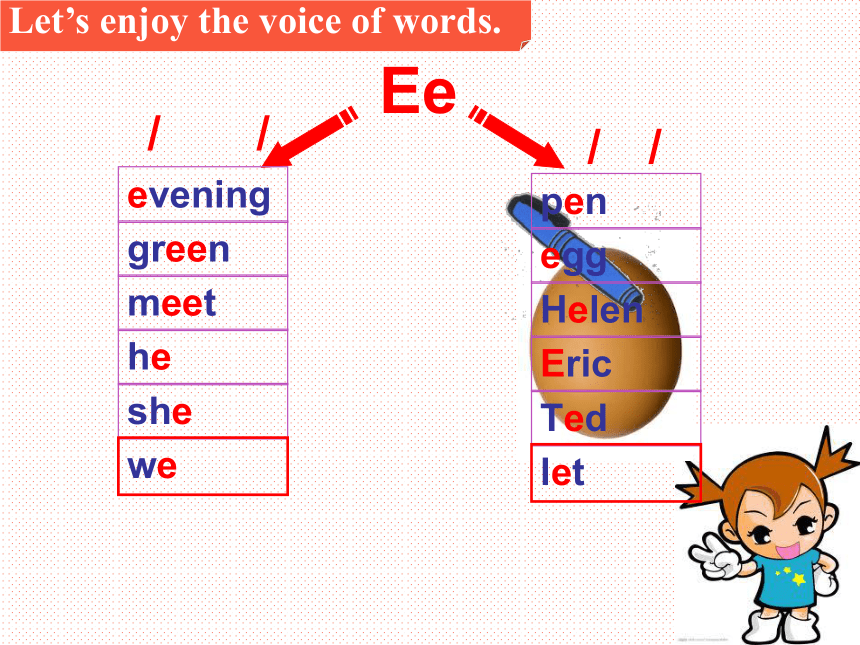 Let's enjoy the voice of words.

Ee

/ /

evening

green

meet

he

she

we

/ /

pen

egg

Helen

Eric

Ted

let